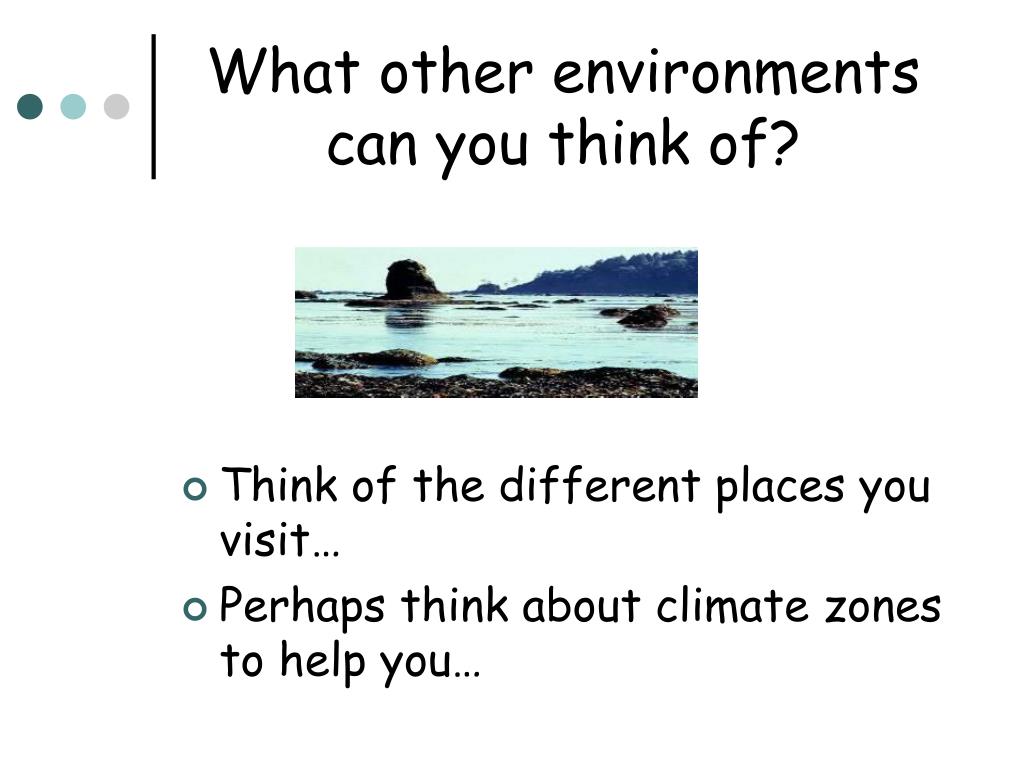 What other environments can you think of?

Think of the different places you visit…

Perhaps think about climate zones to help you…